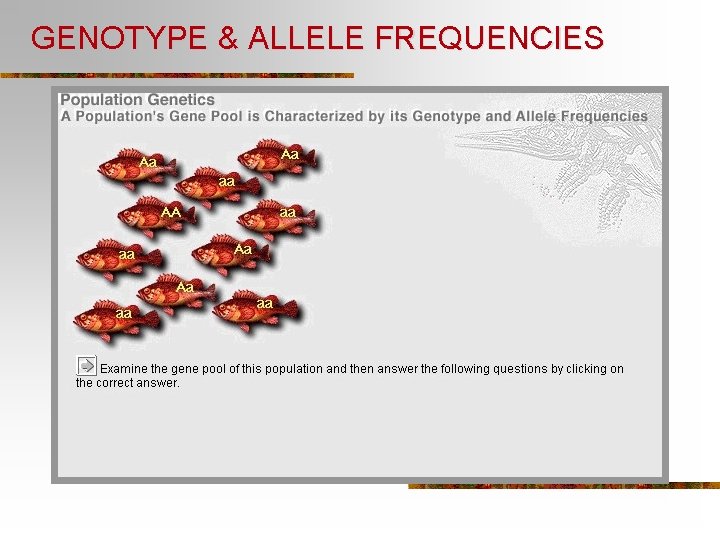 GENOTYPE & ALLELE FREQUENCIES

Population Genetics
A Population's Gene Pool is Characterized by its Genotype and Allele Frequencies

Aa
Aa
aa
AA
aa
aa
Aa
Aa
aa
aa

Examine the gene pool of this population and then answer the following questions by clicking on the correct answer.